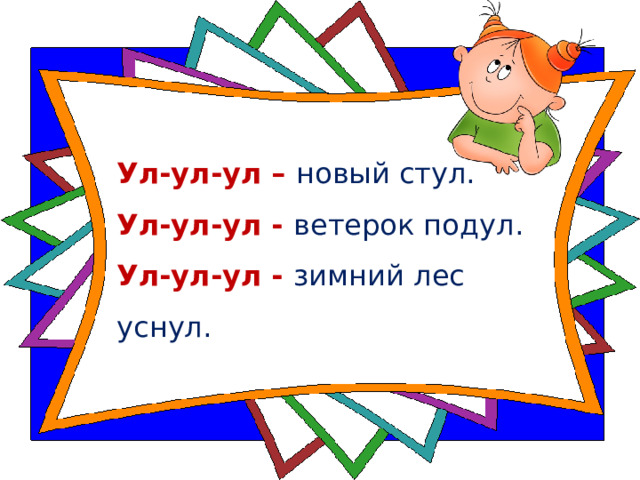 Ул-ул-ул – новый стул.

Ул-ул-ул - ветерок подул.

Ул-ул-ул - зимний лес уснул.